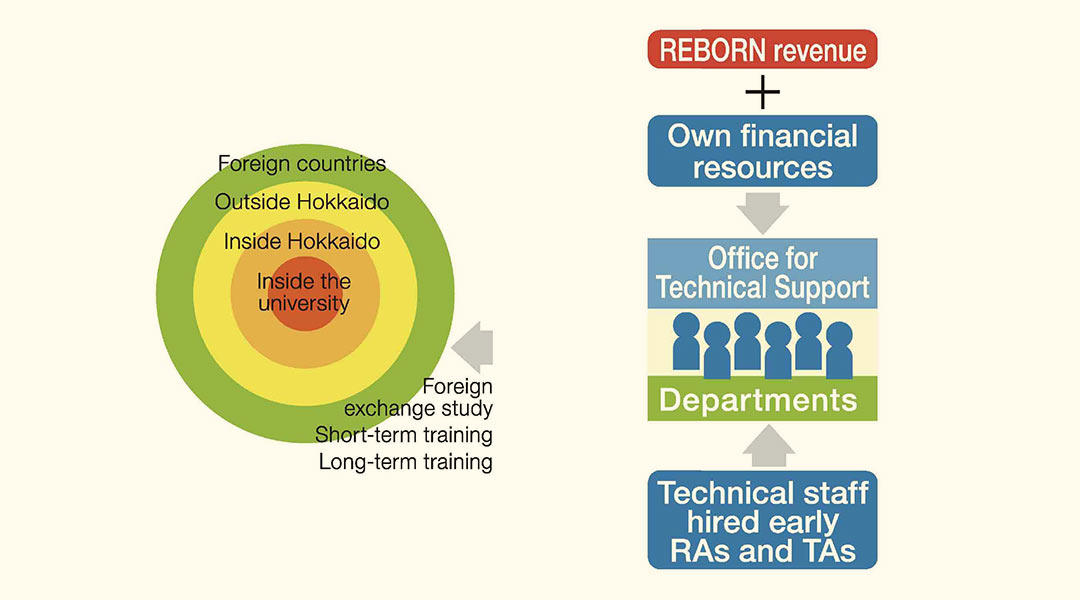 Foreign countries
Outside Hokkaido
Inside Hokkaido
Inside the university

Foreign exchange study
Short-term training
Long-term training

REBORN revenue
+
Own financial resources

Office for Technical Support

Departments

Technical staff hired early RAs and TAs